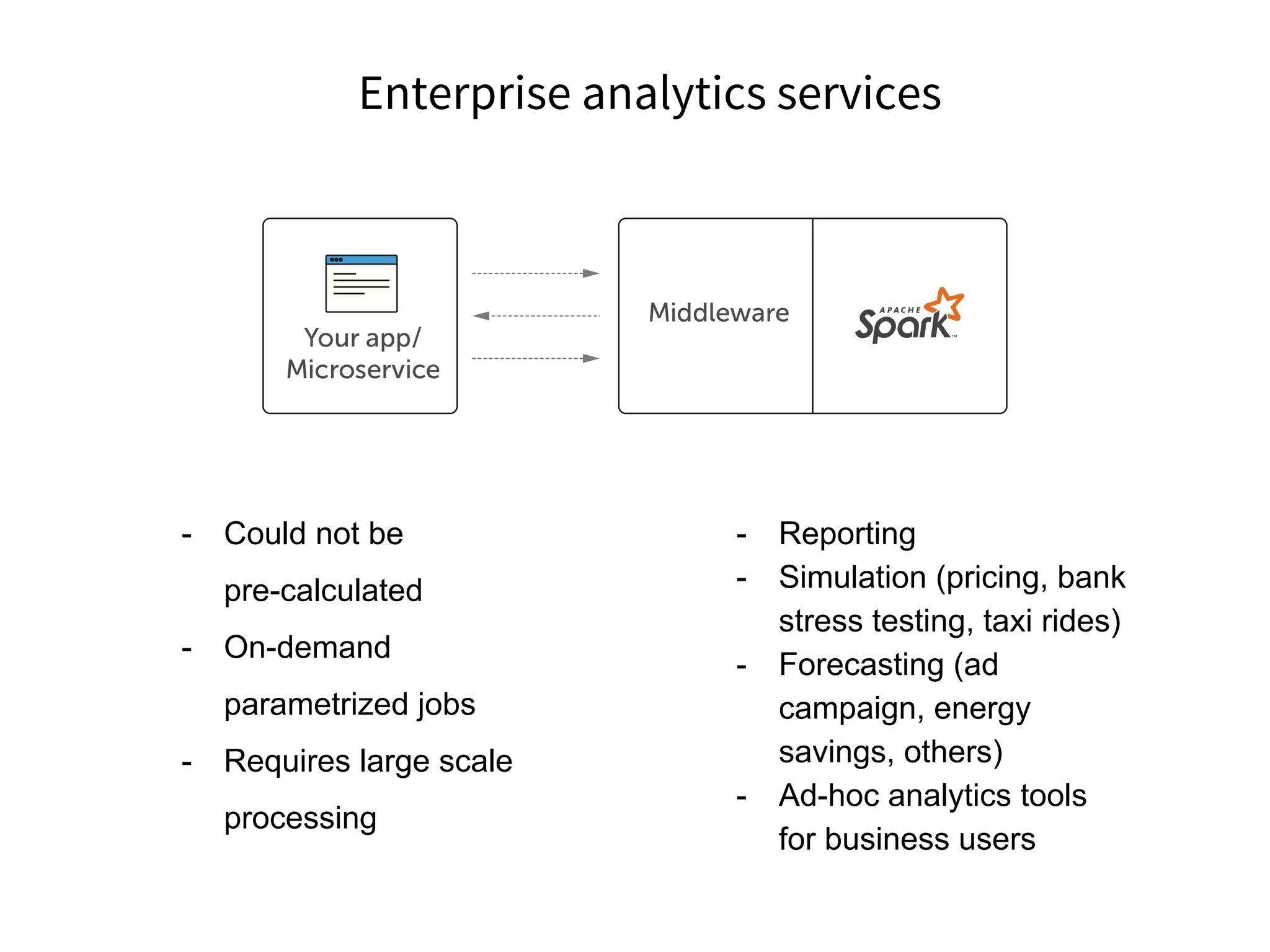 Enterprise analytics services

Your app/ Microservice

Middleware

APACHE Spark™

- Could not be pre-calculated
- On-demand parametrized jobs
- Requires large scale processing

- Reporting
- Simulation (pricing, bank stress testing, taxi rides)
- Forecasting (ad campaign, energy savings, others)
- Ad-hoc analytics tools for business users